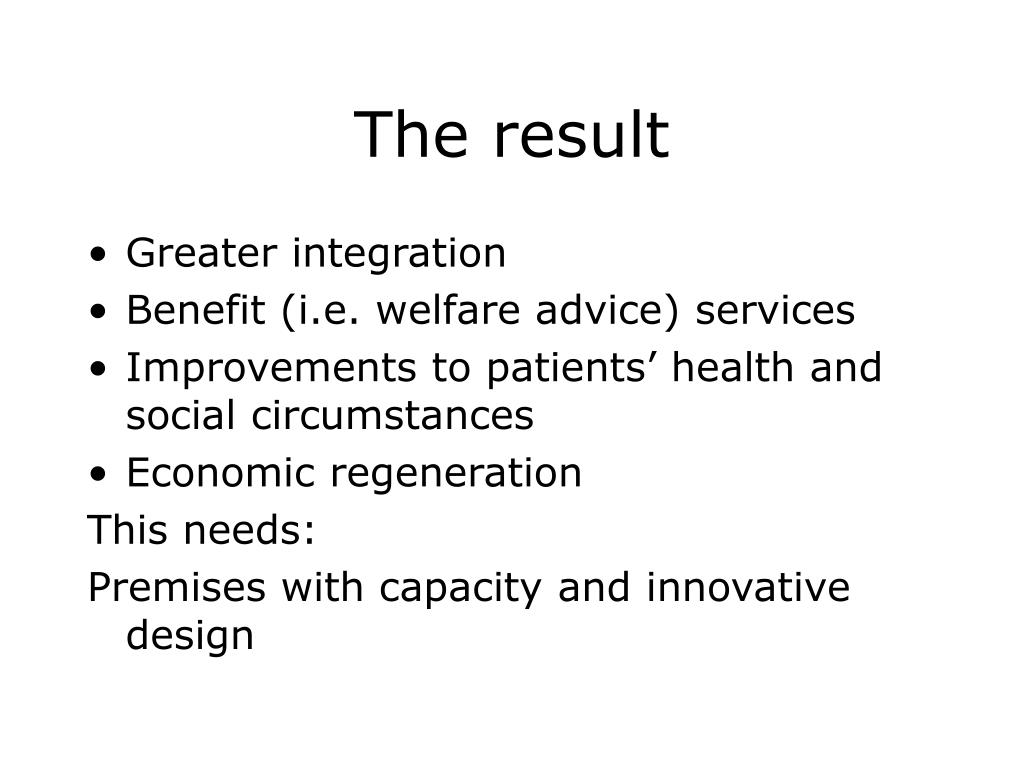 The result

• Greater integration
• Benefit (i.e. welfare advice) services
• Improvements to patients’ health and social circumstances
• Economic regeneration

This needs:

Premises with capacity and innovative design